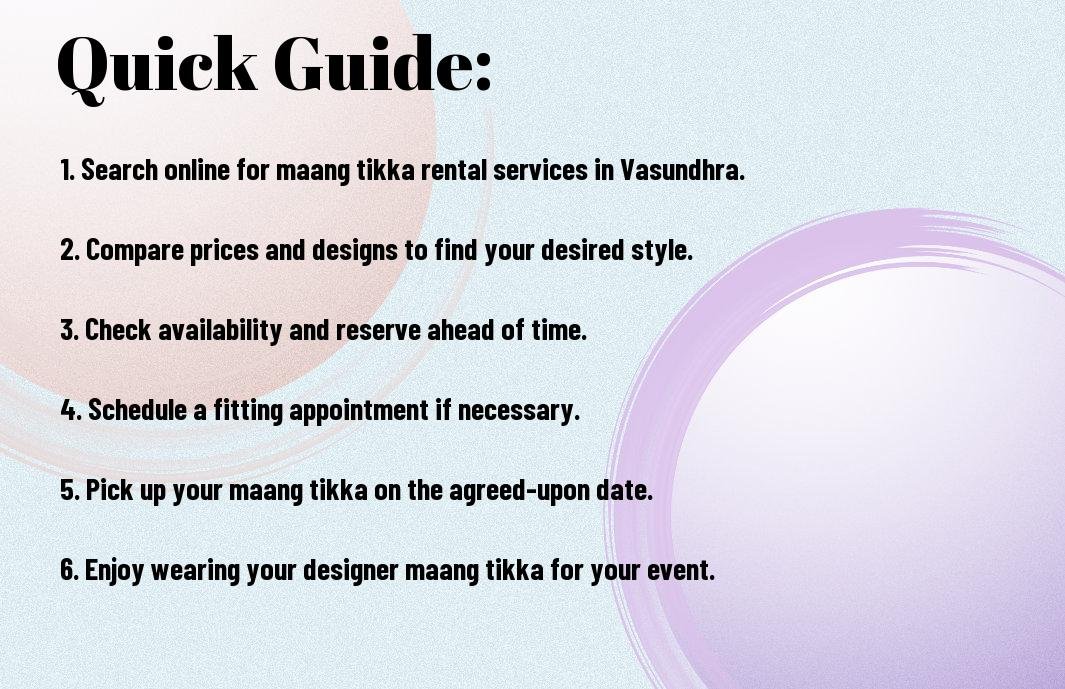 Quick Guide:

1. Search online for maang tikka rental services in Vasundhra.

2. Compare prices and designs to find your desired style.

3. Check availability and reserve ahead of time.

4. Schedule a fitting appointment if necessary.

5. Pick up your maang tikka on the agreed-upon date.

6. Enjoy wearing your designer maang tikka for your event.